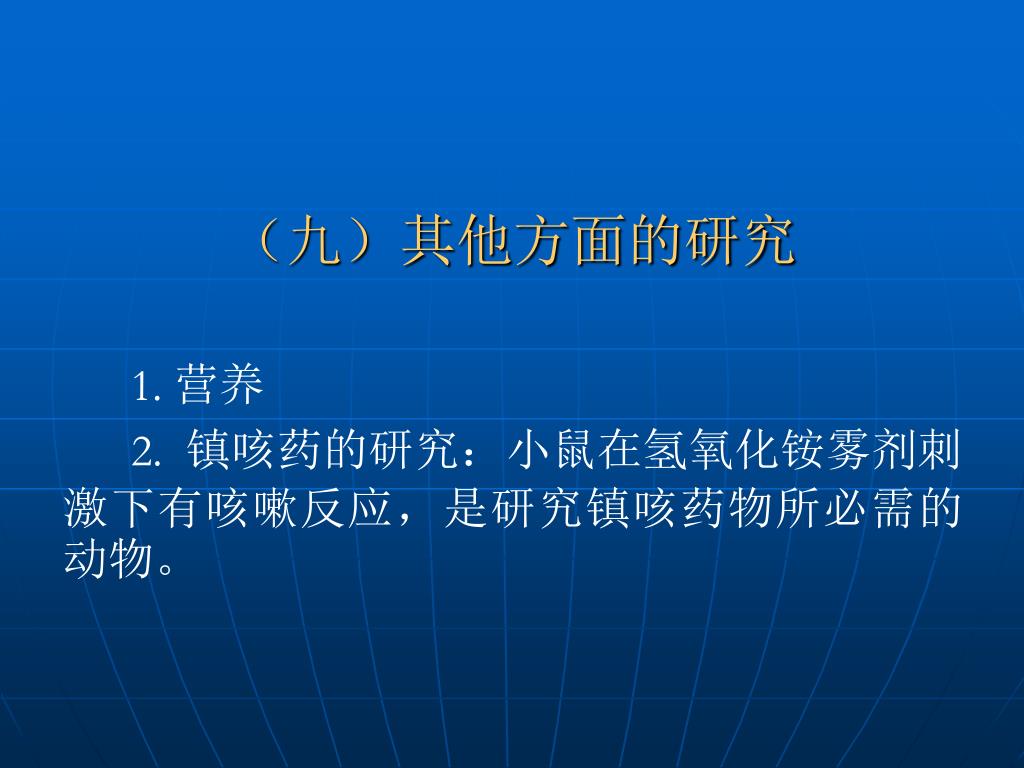 （九）其他方面的研究

1. 营养

2. 镇咳药的研究：小鼠在氢氧化铵雾剂刺激下有咳嗽反应，是研究镇咳药物所必需的动物。